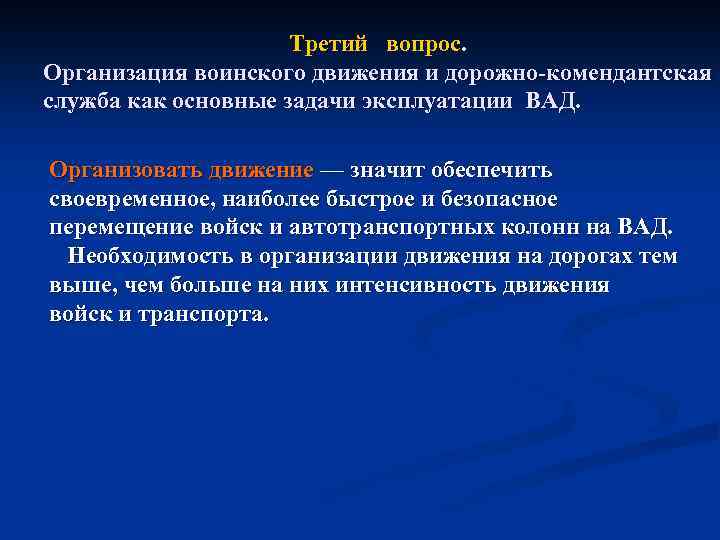 Третий вопрос.
Организация воинского движения и дорожно-комендантская служба как основные задачи эксплуатации ВАД.

Организовать движение — значит обеспечить своевременное, наиболее быстрое и безопасное перемещение войск и автотранспортных колонн на ВАД.

Необходимость в организации движения на дорогах тем выше, чем больше на них интенсивность движения войск и транспорта.